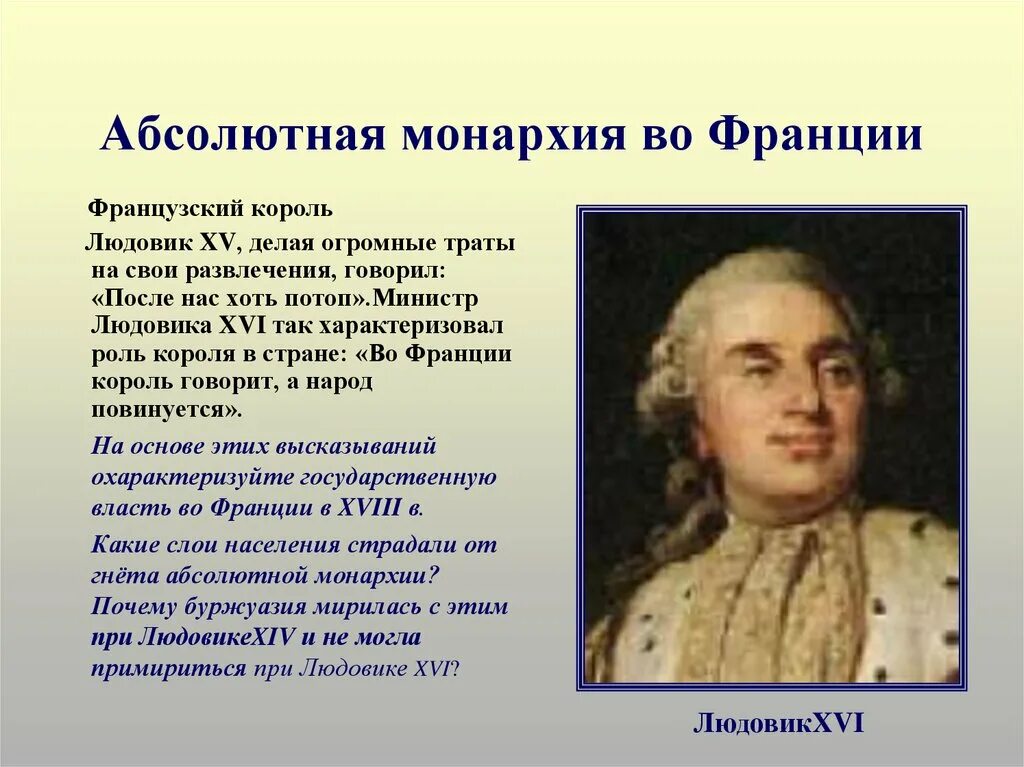 Абсолютная монархия во Франции

Французский король

Людовик XV, делая огромные траты на свои развлечения, говорил: «После нас хоть потоп».Министр Людовика XVI так характеризовал роль короля в стране: «Во Франции король говорит, а народ повинуется».

На основе этих высказываний охарактеризуйте государственную власть во Франции в XVIII в.

Какие слои населения страдали от гнёта абсолютной монархии? Почему буржуазия мирилась с этим при ЛюдовикеXIV и не могла примириться при Людовике XVI?

ЛюдовикXVI